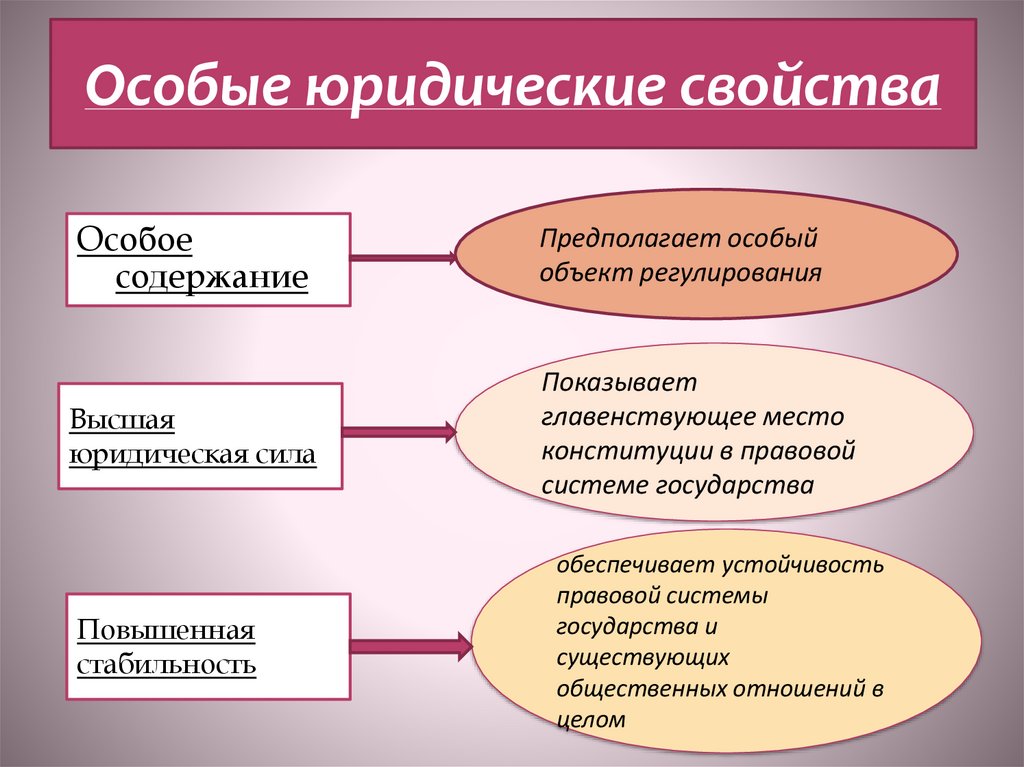 Особые юридические свойства

Особое содержание

Предполагает особый объект регулирования

Высшая юридическая сила

Показывает главенствующее место конституции в правовой системе государства

Повышенная стабильность

обеспечивает устойчивость правовой системы государства и существующих общественных отношений в целом